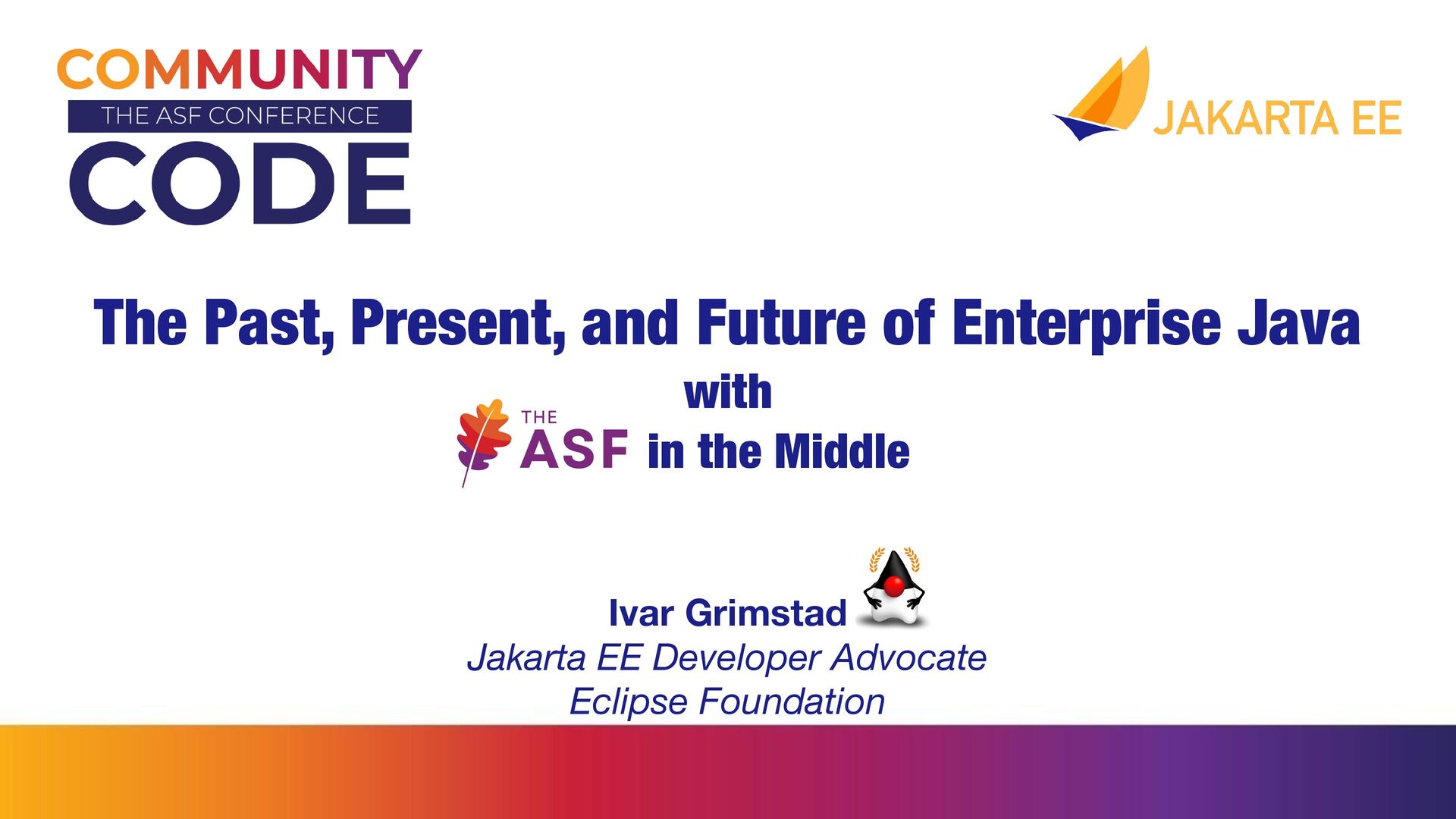 COMMUNITY
THE ASF CONFERENCE
CODE

JAKARTA EE

The Past, Present, and Future of Enterprise Java
with
THE ASF in the Middle

Ivar Grimstad
Jakarta EE Developer Advocate
Eclipse Foundation